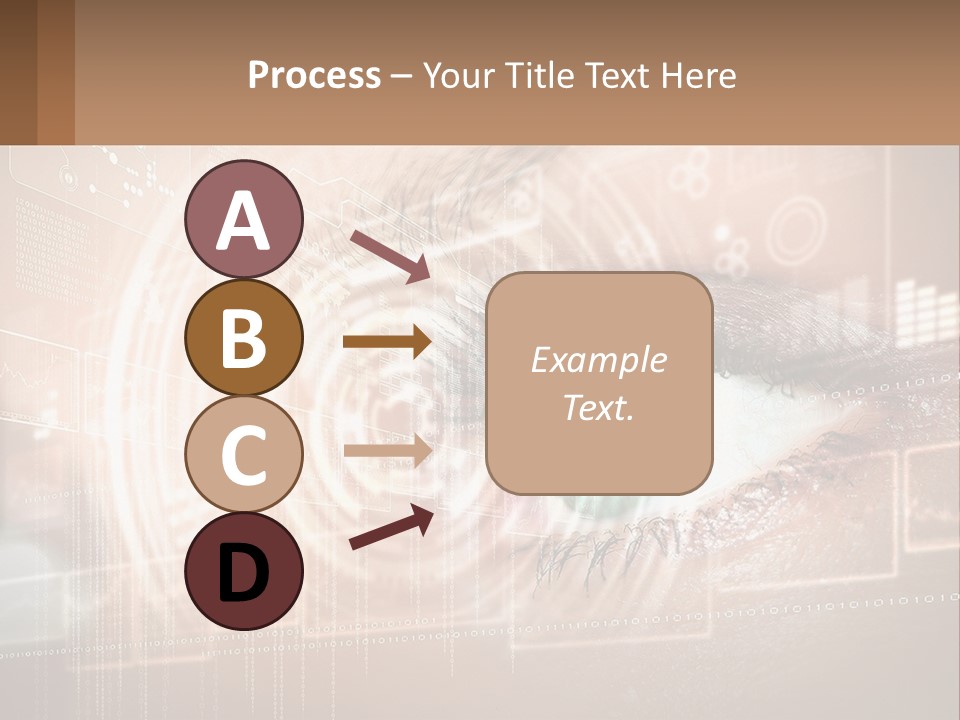 Process – Your Title Text Here

A

B

C

D

Example Text.